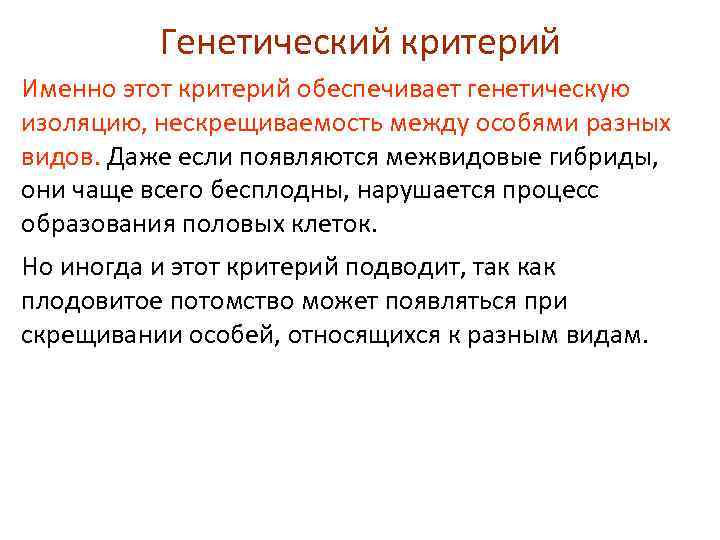 Генетический критерий

Именно этот критерий обеспечивает генетическую изоляцию, нескрещиваемость между особями разных видов. Даже если появляются межвидовые гибриды, они чаще всего бесплодны, нарушается процесс образования половых клеток.

Но иногда и этот критерий подводит, так как плодовитое потомство может появляться при скрещивании особей, относящихся к разным видам.